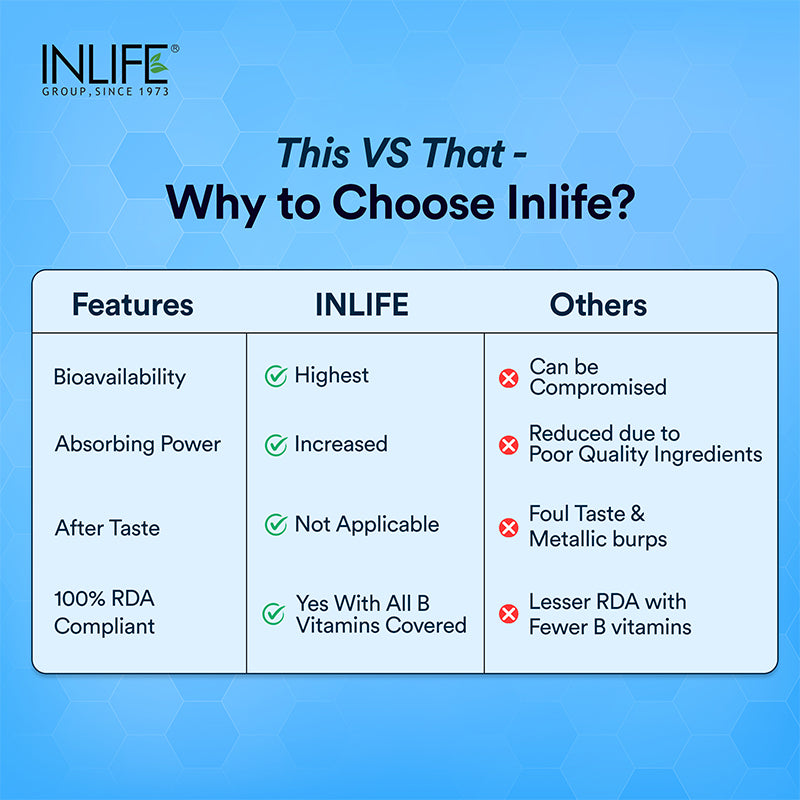 INLIFE®
GROUP, SINCE 1973

This VS That -
Why to Choose Inlife?

| Features | INLIFE | Others |
|---|---|---|
| Bioavailability | Highest | Can be Compromised |
| Absorbing Power | Increased | Reduced due to Poor Quality Ingredients |
| After Taste | Not Applicable | Foul Taste & Metallic burps |
| 100% RDA Compliant | Yes With All B Vitamins Covered | Lesser RDA with Fewer B vitamins |